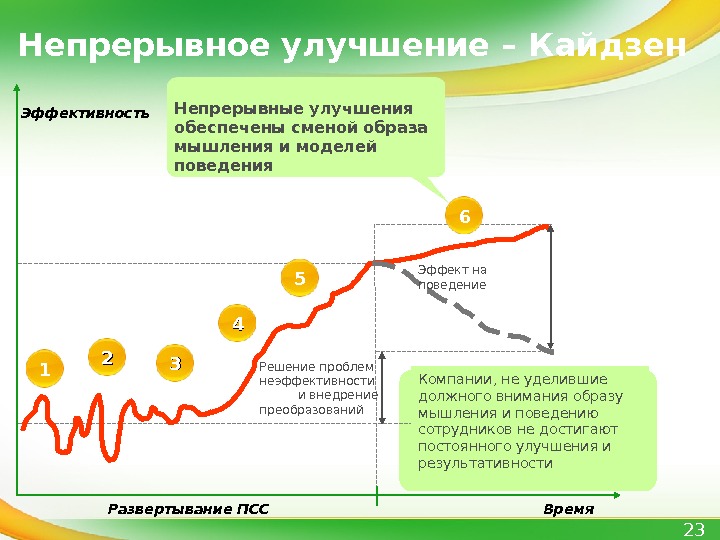 Непрерывное улучшение – Кайдзен

Эффективность

Непрерывные улучшения обеспечены сменой образа мышления и моделей поведения

6

5

4

1

2

3

Эффект на поведение

Решение проблем неэффективности и внедрение преобразований

Компании, не уделившие должного внимания образу мышления и поведению сотрудников не достигают постоянного улучшения и результативности

Развертывание ПСС

Время

23